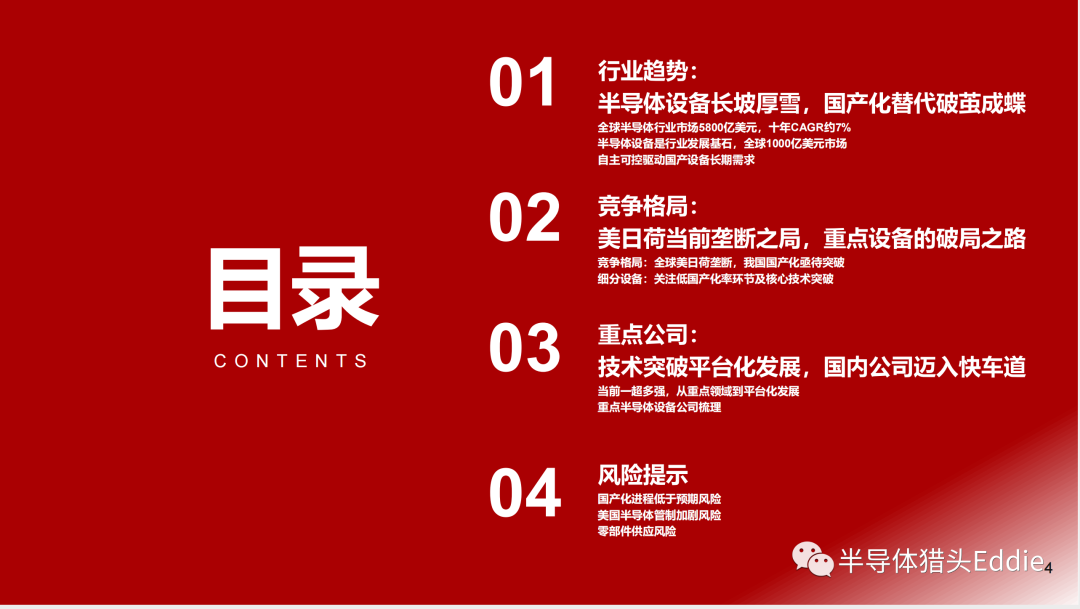 目录

CONTENTS

01

行业趋势：

半导体设备长坡厚雪，国产化替代破茧成蝶

全球半导体行业市场5800亿美元，十年CAGR约7%
半导体设备是行业发展基石，全球1000亿美元市场
自主可控驱动国产设备长期需求

02

竞争格局：

美日荷当前垄断之局，重点设备的破局之路

竞争格局：全球美日荷垄断，我国国产化亟待突破
细分设备：关注低国产化率环节及核心技术突破

03

重点公司：

技术突破平台化发展，国内公司迈入快车道

当前一超多强，从重点领域到平台化发展
重点半导体设备公司梳理

04

风险提示

国产化进程低于预期风险
美国半导体管制加剧风险
零部件供应风险

半导体猎头Eddie

4